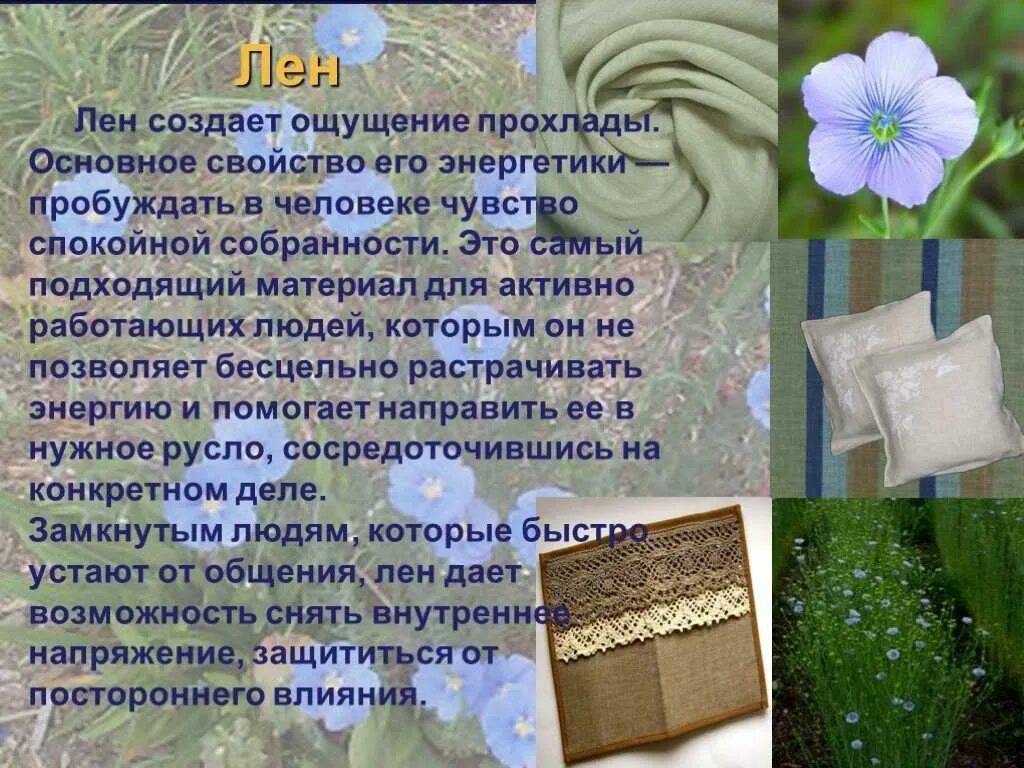 Лен

Лен создает ощущение прохлады. Основное свойство его энергетики — пробуждать в человеке чувство спокойной собранности. Это самый подходящий материал для активно работающих людей, которым он не позволяет бесцельно растрачивать энергию и помогает направить ее в нужное русло, сосредоточившись на конкретном деле.
Замкнутым людям, которые быстро устают от общения, лен дает возможность снять внутреннее напряжение, защититься от постороннего влияния.